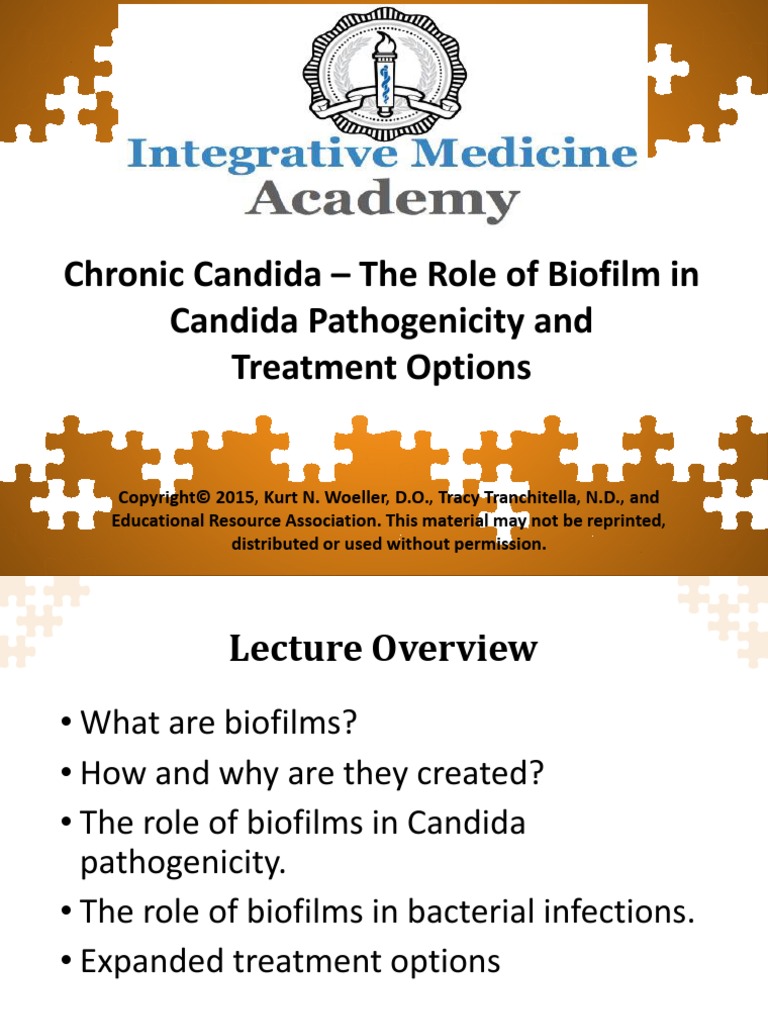 Integrative Medicine Academy

Chronic Candida – The Role of Biofilm in Candida Pathogenicity and Treatment Options

Copyright© 2015, Kurt N. Woeller, D.O., Tracy Tranchitella, N.D., and Educational Resource Association. This material may not be reprinted, distributed or used without permission.

Lecture Overview

• What are biofilms?
• How and why are they created?
• The role of biofilms in Candida pathogenicity.
• The role of biofilms in bacterial infections.
• Expanded treatment options